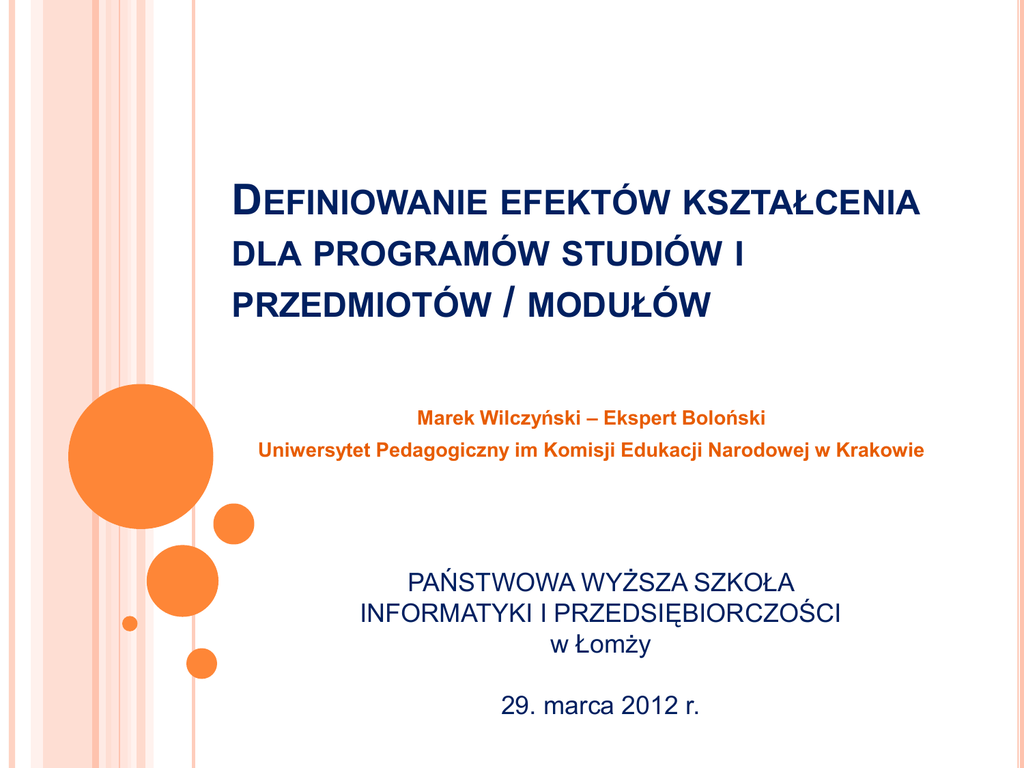 DEFINIOWANIE EFEKTÓW KSZTAŁCENIA DLA PROGRAMÓW STUDIÓW I PRZEDMIOTÓW / MODUŁÓW

Marek Wilczyński – Ekspert Boloński

Uniwersytet Pedagogiczny im Komisji Edukacji Narodowej w Krakowie

PAŃSTWOWA WYŻSZA SZKOŁA
INFORMATYKI I PRZEDSIĘBIORCZOŚCI
w Łomży

29. marca 2012 r.